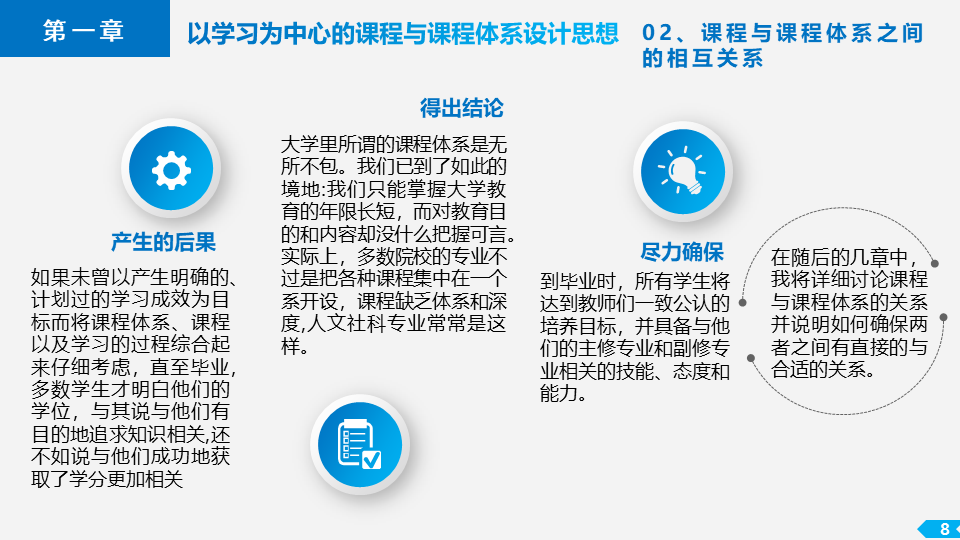 第一章

以学习为中心的课程与课程体系设计思想

02、课程与课程体系之间的相互关系

产生的后果

如果未曾以产生明确的、计划过的学习成效为目标而将课程体系、课程以及学习的过程综合起来仔细考虑，直至毕业，多数学生才明白他们的学位，与其说与他们有目的地追求知识相关,还不如说与他们成功地获取了学分更加相关

得出结论

大学里所谓的课程体系是无所不包。我们已到了如此的境地:我们只能掌握大学教育的年限长短，而对教育目的和内容却没什么把握可言。实际上，多数院校的专业不过是把各种课程集中在一个系开设，课程缺乏体系和深度,人文社科专业常常是这样。

尽力确保

到毕业时，所有学生将达到教师们一致公认的培养目标，并具备与他们的主修专业和副修专业相关的技能、态度和能力。

在随后的几章中，我将详细讨论课程与课程体系的关系并说明如何确保两者之间有直接的与合适的关系。

8